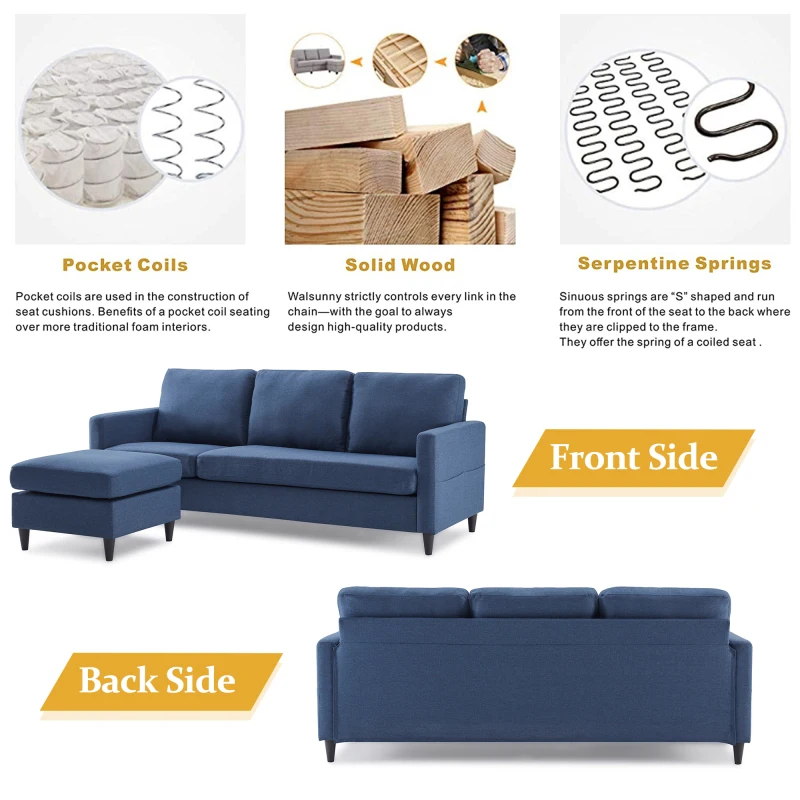 Pocket Coils

Pocket coils are used in the construction of seat cushions. Benefits of a pocket coil seating over more traditional foam interiors.

Solid Wood

Walsunny strictly controls every link in the chain—with the goal to always design high-quality products.

Serpentine Springs

Sinuous springs are "S" shaped and run from the front of the seat to the back where they are clipped to the frame. They offer the spring of a coiled seat .

Front Side

Back Side